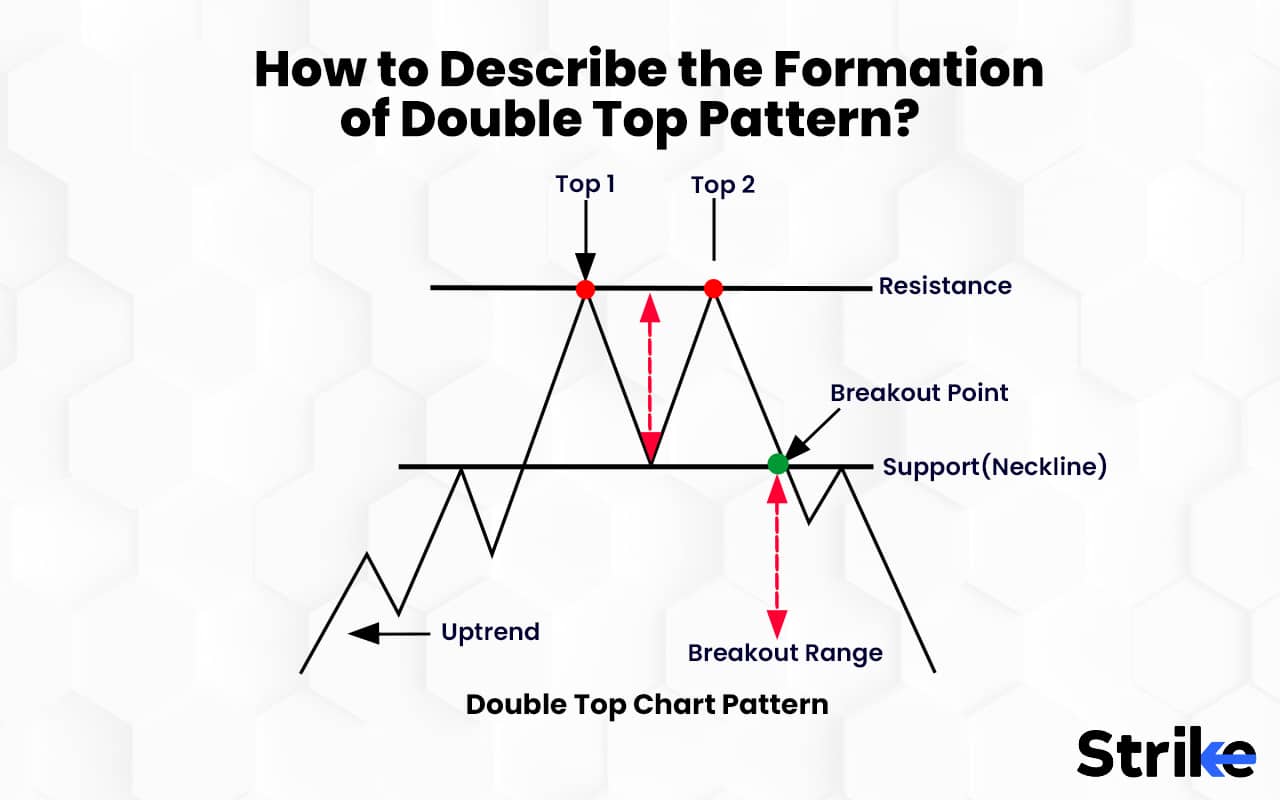 How to Describe the Formation of Double Top Pattern?

Top 1

Top 2

Resistance

Breakout Point

Support(Neckline)

Uptrend

Breakout Range

Double Top Chart Pattern

Strike